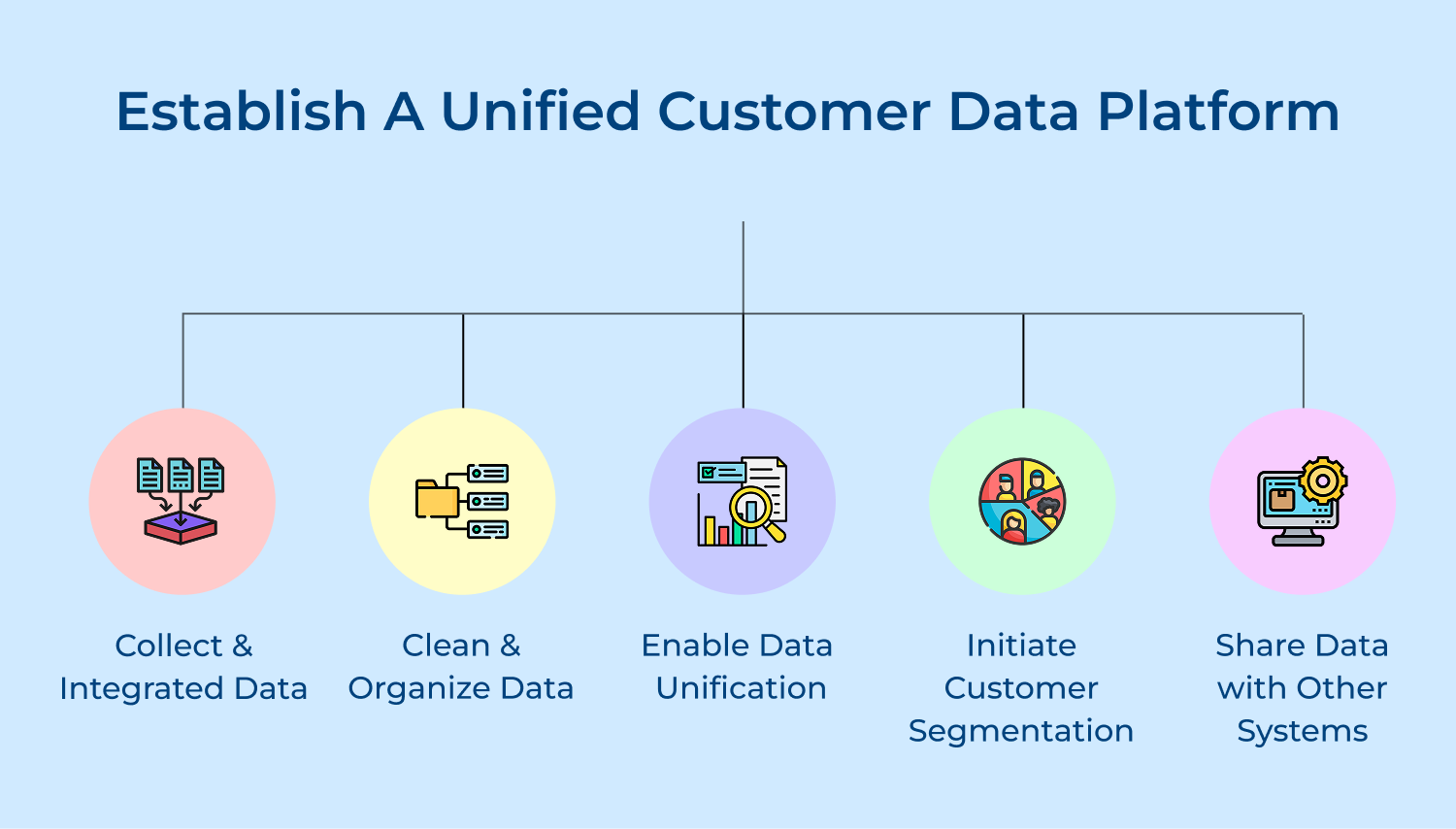 Establish A Unified Customer Data Platform

Collect & Integrated Data

Clean & Organize Data

Enable Data Unification

Initiate Customer Segmentation

Share Data with Other Systems